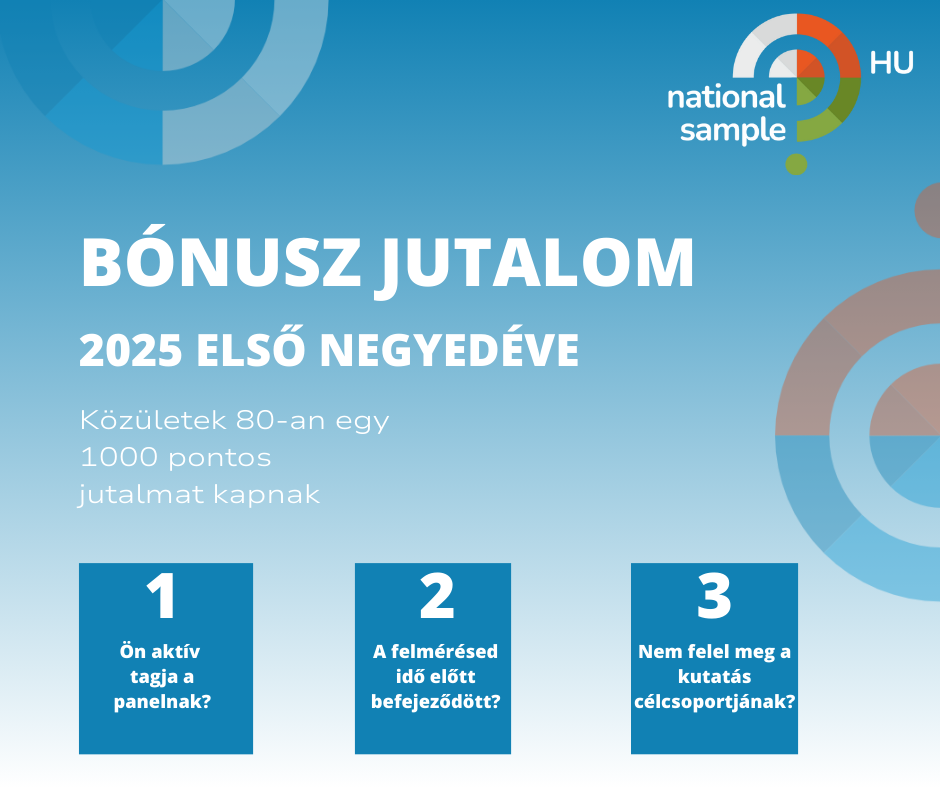 national sample HU

BÓNUSZ JUTALOM

2025 ELSŐ NEGYEDÉVE

Közületek 80-an egy 1000 pontos jutalmat kapnak

1
Ön aktív tagja a panelnak?

2
A felmérésed idő előtt befejeződött?

3
Nem felel meg a kutatás célcsoportjának?